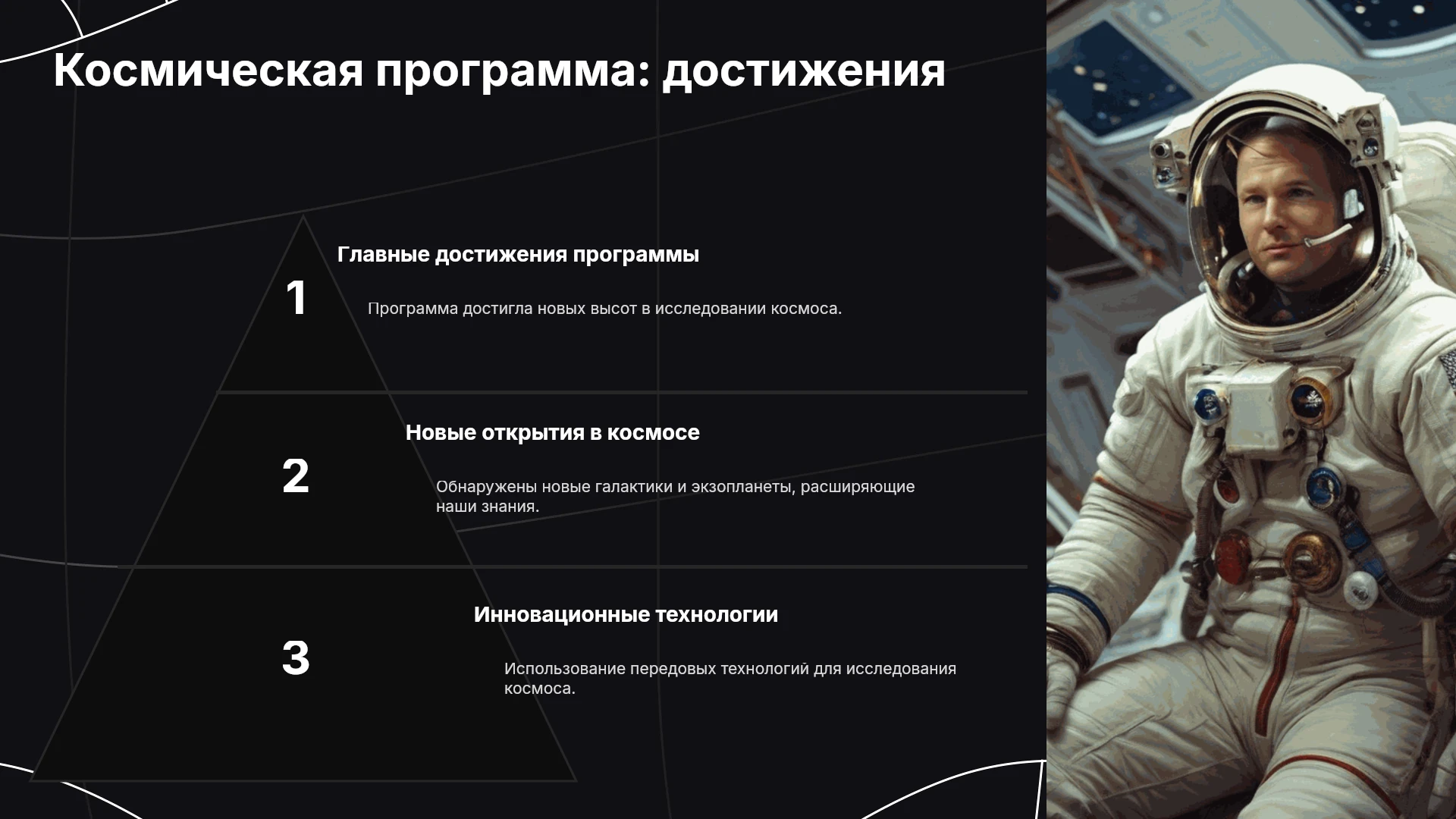 Космическая программа: достижения

1

Главные достижения программы

Программа достигла новых высот в исследовании космоса.

2

Новые открытия в космосе

Обнаружены новые галактики и экзопланеты, расширяющие наши знания.

3

Инновационные технологии

Использование передовых технологий для исследования космоса.